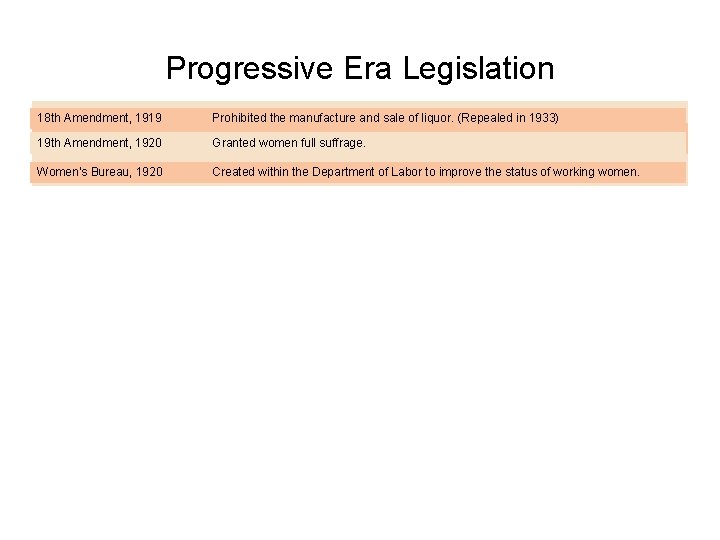 Progressive Era Legislation

| | |
|---|---|
| 18th Amendment, 1919 | Prohibited the manufacture and sale of liquor. (Repealed in 1933) |
| 19th Amendment, 1920 | Granted women full suffrage. |
| Women's Bureau, 1920 | Created within the Department of Labor to improve the status of working women. |